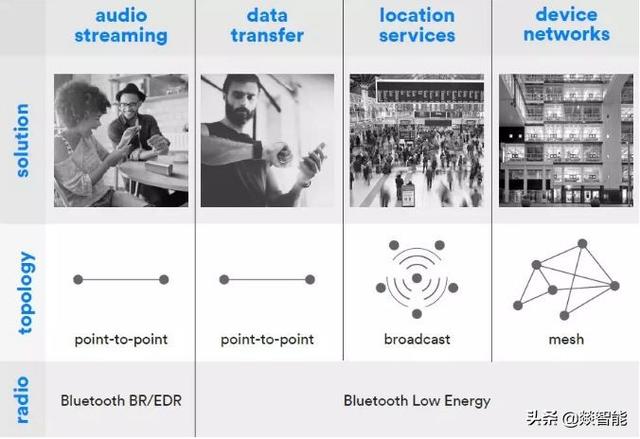 |  | audio streaming | data transfer | location services | device networks |
|---|---|---|---|---|
| solution |  |  |  |  |
| topology | point-to-point | point-to-point | broadcast | mesh |
| radio | Bluetooth BR/EDR | Bluetooth Low Energy | | |

头条 @燚智能